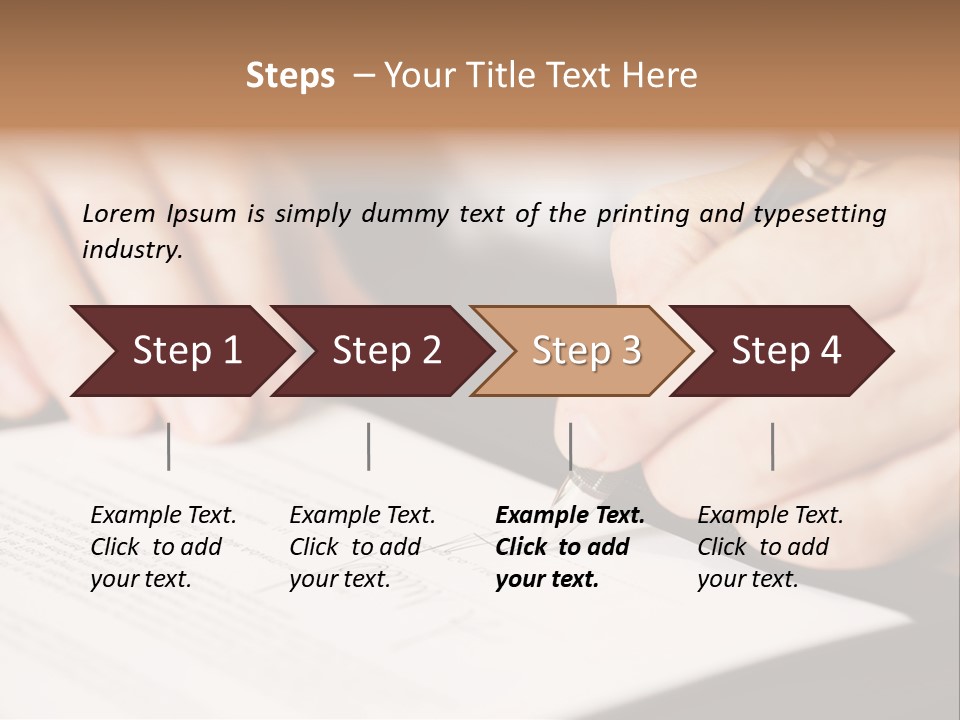 Steps – Your Title Text Here

Lorem Ipsum is simply dummy text of the printing and typesetting industry.

Step 1

Step 2

Step 3

Step 4

Example Text. Click to add your text.

Example Text. Click to add your text.

Example Text. Click to add your text.

Example Text. Click to add your text.